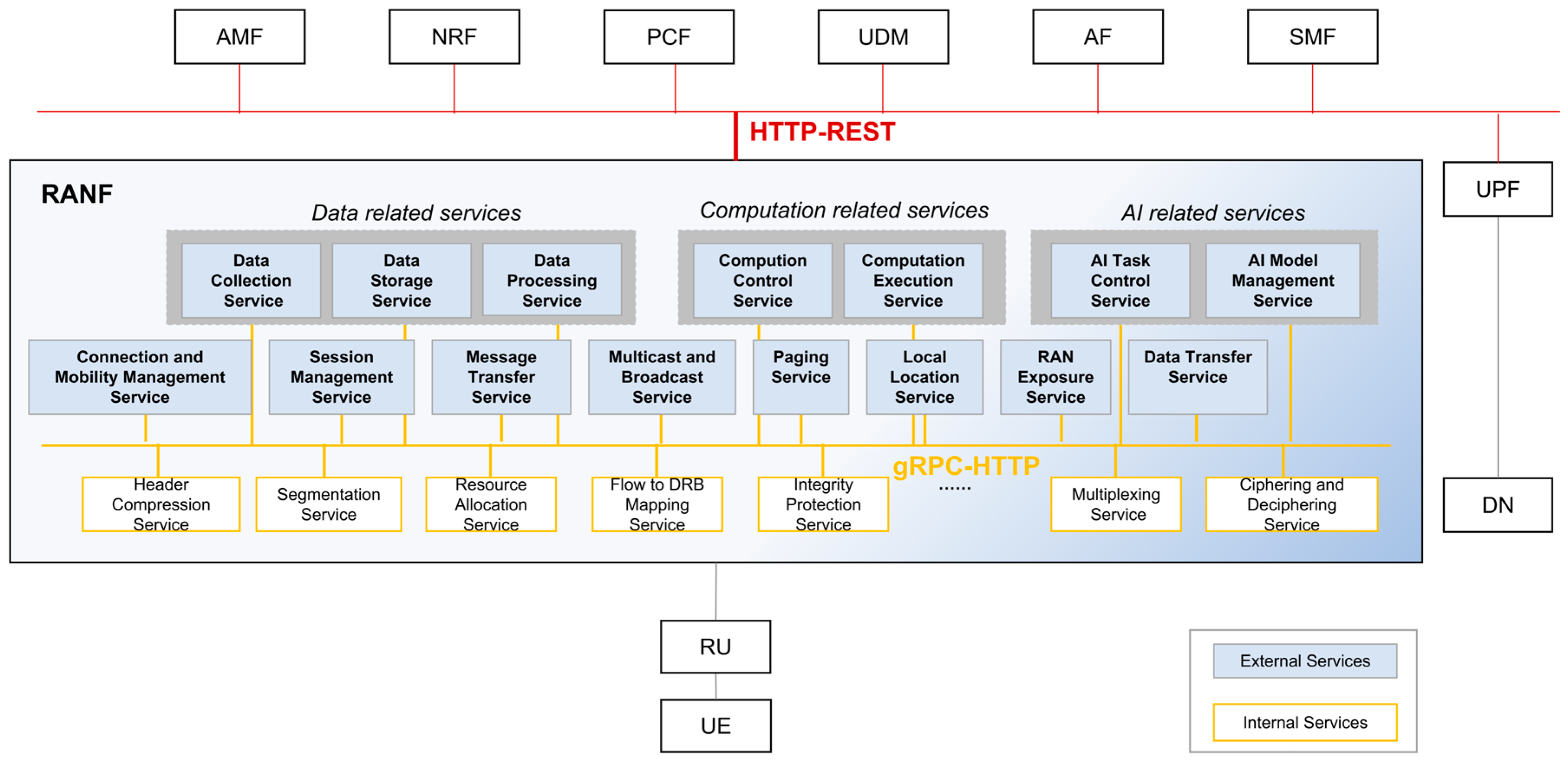 AMF
NRF
PCF
UDM
AF
SMF

HTTP-REST

UPF

RANF

Data related services

Computation related services

AI related services

Data Collection Service

Data Storage Service

Data Processing Service

Compution Control Service

Computation Execution Service

AI Task Control Service

AI Model Management Service

Connection and Mobility Management Service

Session Management Service

Message Transfer Service

Multicast and Broadcast Service

Paging Service

Local Location Service

RAN Exposure Service

Data Transfer Service

gRPC-HTTP

Header Compression Service

Segmentation Service

Resource Allocation Service

Flow to DRB Mapping Service

Integrity Protection Service

......

Multiplexing Service

Ciphering and Deciphering Service

DN

RU

UE

External Services

Internal Services